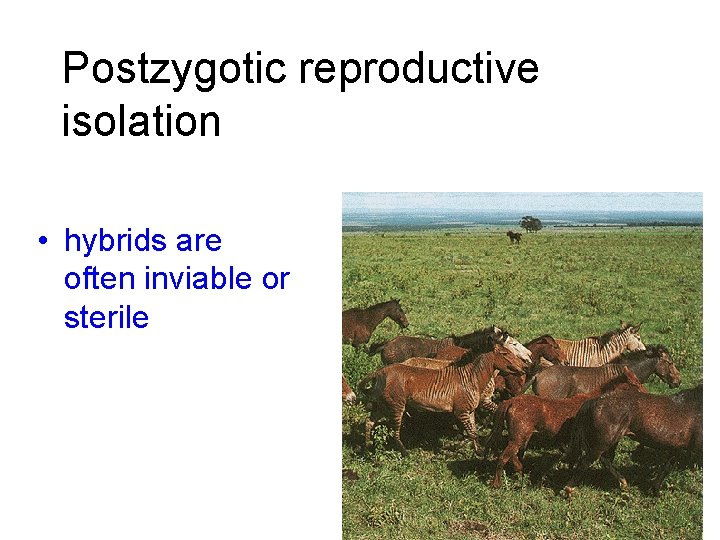 Postzygotic reproductive isolation

• hybrids are often inviable or sterile